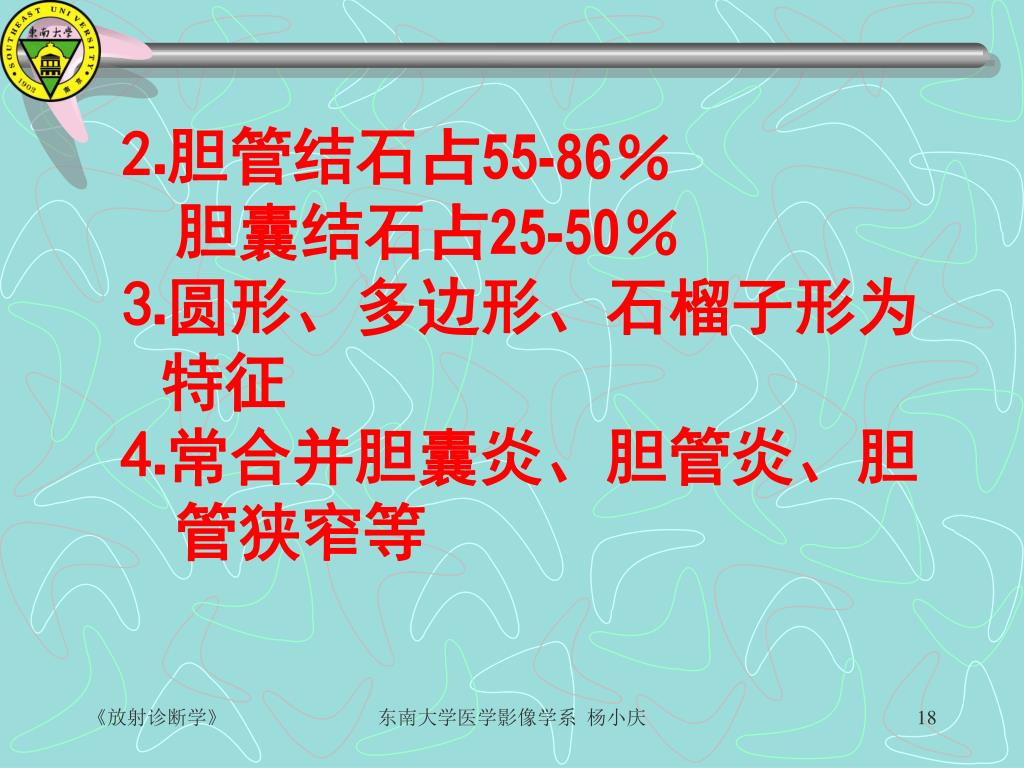 SOUTHEAST UNIVERSITY
東南大學
1902 南京

2.胆管结石占55-86％
胆囊结石占25-50％
3.圆形、多边形、石榴子形为特征
4.常合并胆囊炎、胆管炎、胆管狭窄等

《放射诊断学》 东南大学医学影像学系 杨小庆 18